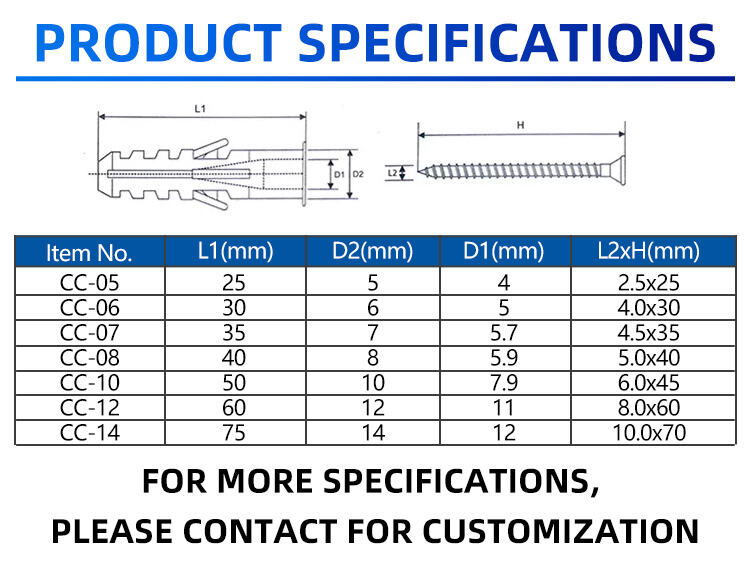 PRODUCT SPECIFICATIONS

L1

D1 D2

H

L2

| Item No. | L1(mm) | D2(mm) | D1(mm) | L2xH(mm) |
|---|---|---|---|---|
| CC-05 | 25 | 5 | 4 | 2.5x25 |
| CC-06 | 30 | 6 | 5 | 4.0x30 |
| CC-07 | 35 | 7 | 5.7 | 4.5x35 |
| CC-08 | 40 | 8 | 5.9 | 5.0x40 |
| CC-10 | 50 | 10 | 7.9 | 6.0x45 |
| CC-12 | 60 | 12 | 11 | 8.0x60 |
| CC-14 | 75 | 14 | 12 | 10.0x70 |

FOR MORE SPECIFICATIONS,
PLEASE CONTACT FOR CUSTOMIZATION